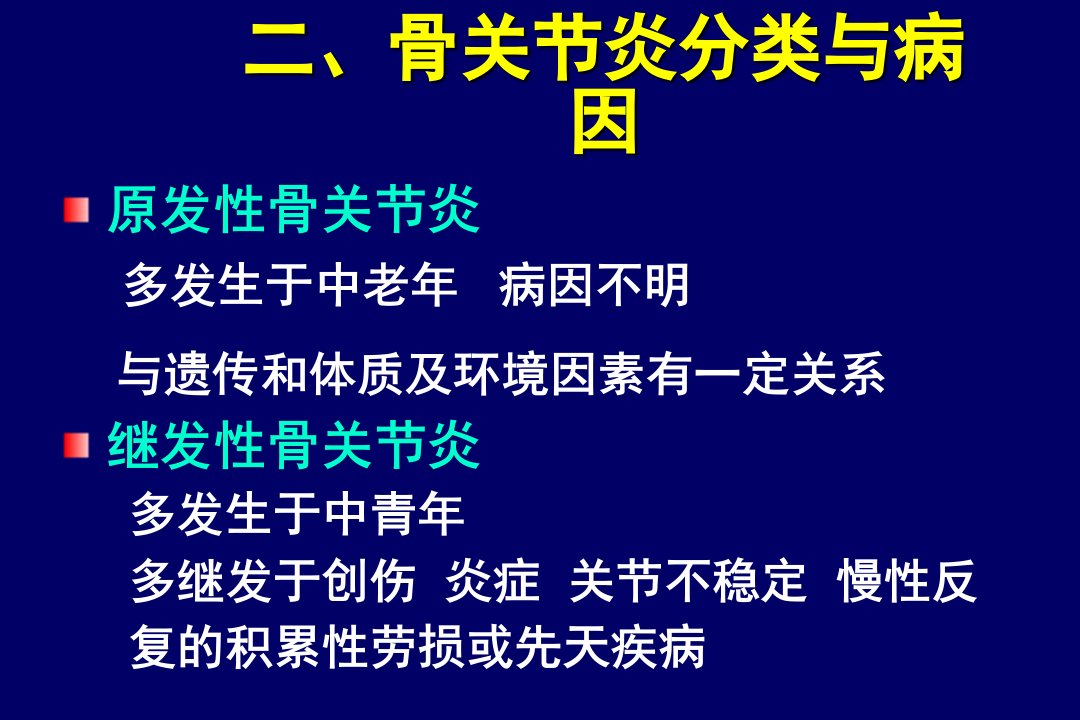 二、骨关节炎分类与病因

• 原发性骨关节炎

多发生于中老年 病因不明

与遗传和体质及环境因素有一定关系

• 继发性骨关节炎

多发生于中青年

多继发于创伤 炎症 关节不稳定 慢性反复的积累性劳损或先天疾病